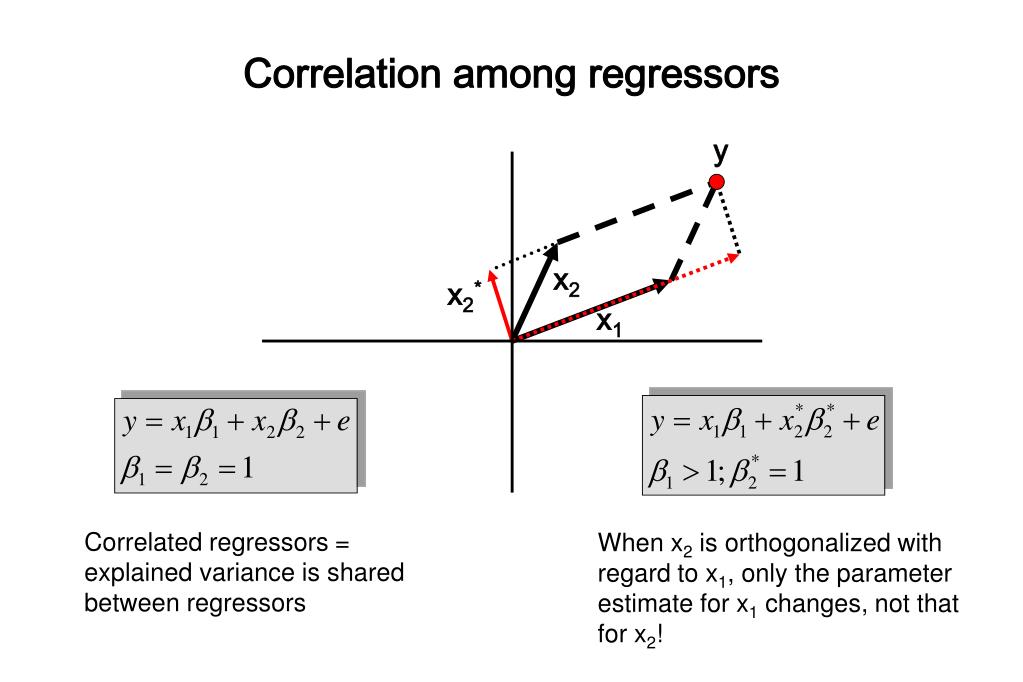 Correlation among regressors

y

$x_2^*$

$x_2$

$x_1$

$y = x_1\beta_1 + x_2\beta_2 + e$
$\beta_1 = \beta_2 = 1$

$y = x_1\beta_1 + x_2^*\beta_2^* + e$
$\beta_1 > 1; \beta_2^* = 1$

Correlated regressors = explained variance is shared between regressors

When $x_2$ is orthogonalized with regard to $x_1$, only the parameter estimate for $x_1$ changes, not that for $x_2$!